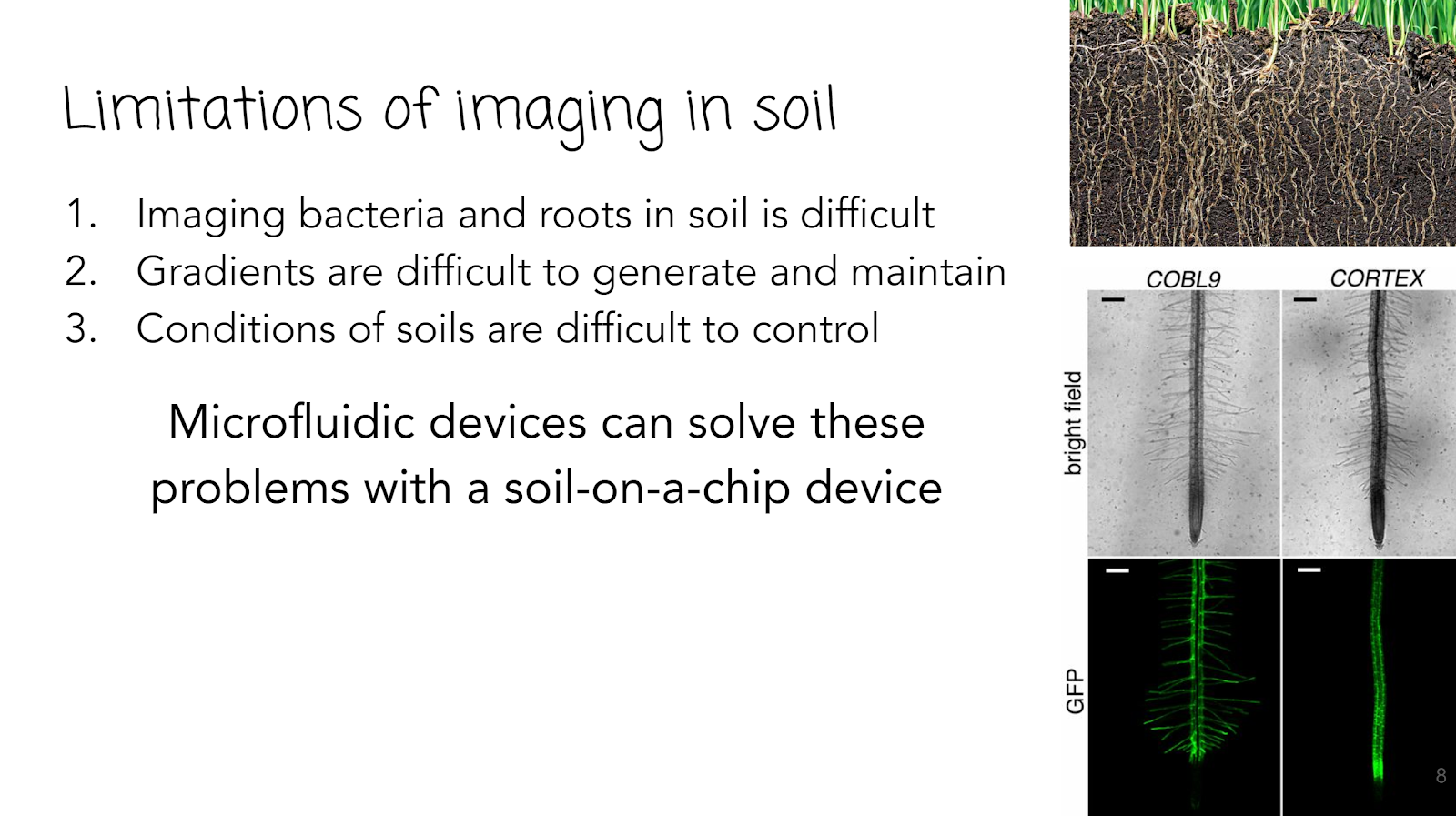 Limitations of imaging in soil

1. Imaging bacteria and roots in soil is difficult
2. Gradients are difficult to generate and maintain
3. Conditions of soils are difficult to control

Microfluidic devices can solve these problems with a soil-on-a-chip device

COBL9

CORTEX

bright field

GFP

8